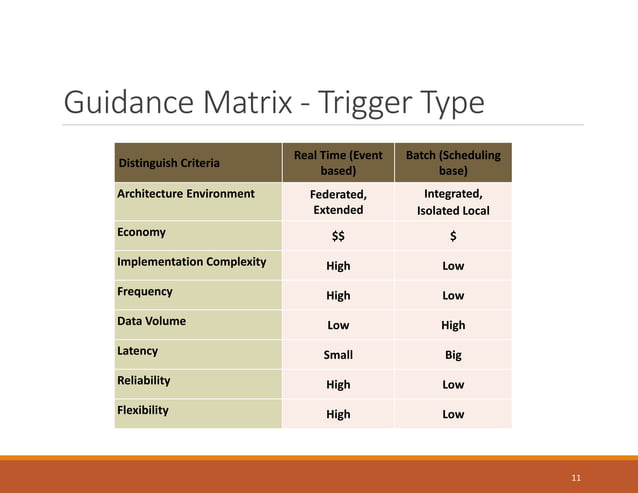 Guidance Matrix - Trigger Type

| Distinguish Criteria | Real Time (Event based) | Batch (Scheduling base) |
|---|---|---|
| Architecture Environment | Federated, Extended | Integrated, Isolated Local |
| Economy | \$\$ | \$ |
| Implementation Complexity | High | Low |
| Frequency | High | Low |
| Data Volume | Low | High |
| Latency | Small | Big |
| Reliability | High | Low |
| Flexibility | High | Low |

11